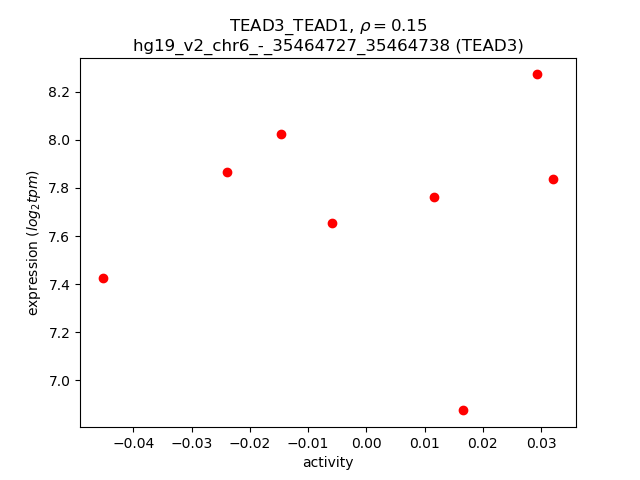 TEAD3_TEAD1, $\rho = 0.15$
hg19_v2_chr6_-_35464727_35464738 (TEAD3)

expression ($log_2 tpm$)

8.2
8.0
7.8
7.6
7.4
7.2
7.0

−0.04 −0.03 −0.02 −0.01 0.00 0.01 0.02 0.03

activity